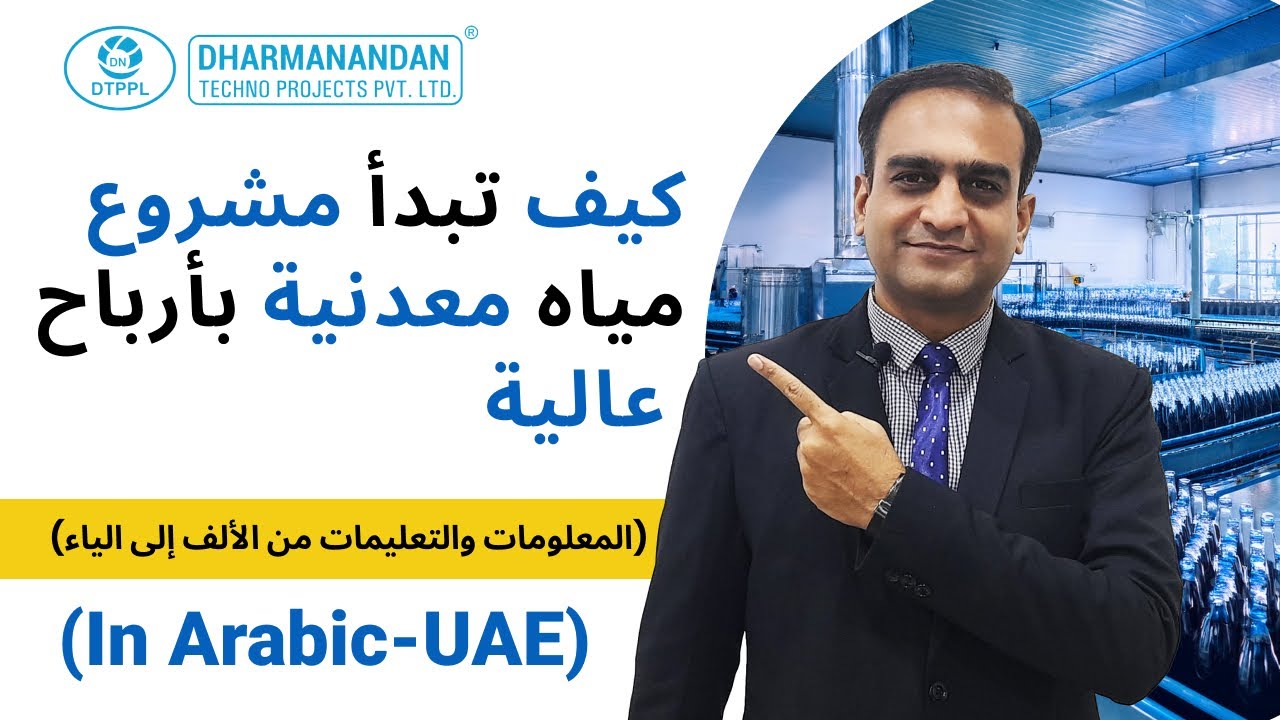 DN
DTPPL
DHARMANANDAN®
TECHNO PROJECTS PVT. LTD.

كيف تبدأ مشروع مياه معدنية بأرباح عالية

(المعلومات والتعليمات من الألف إلى الياء)

(In Arabic-UAE)